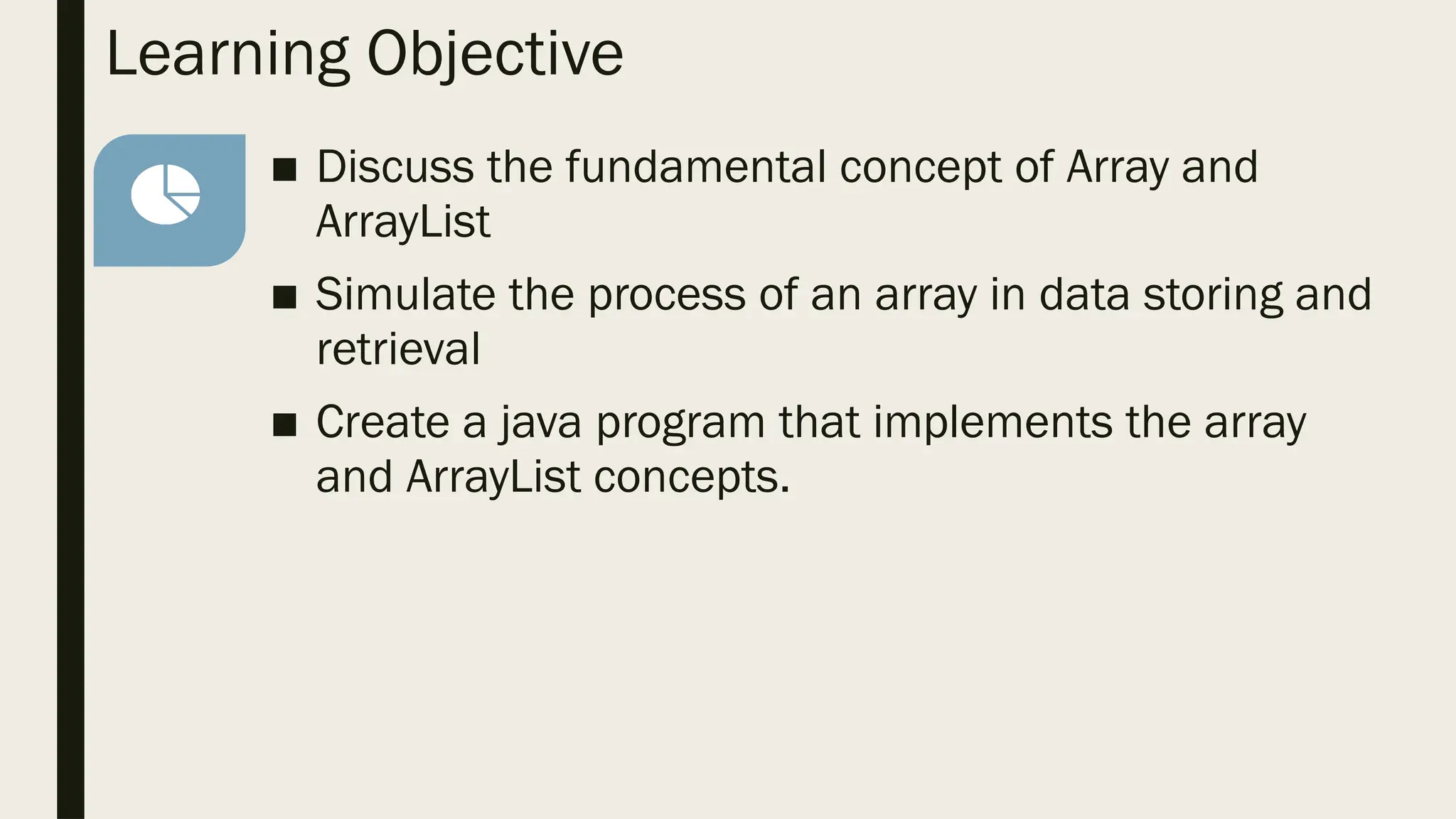 Learning Objective

■ Discuss the fundamental concept of Array and ArrayList

■ Simulate the process of an array in data storing and retrieval

■ Create a java program that implements the array and ArrayList concepts.